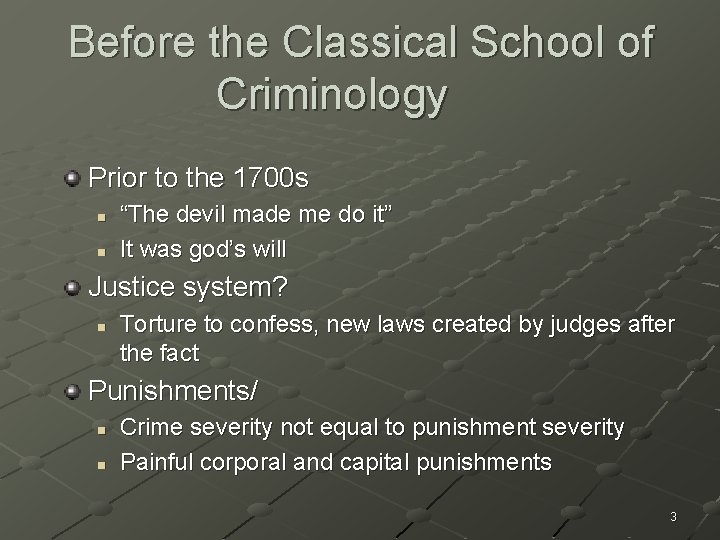 Before the Classical School of Criminology

Prior to the 1700s
“The devil made me do it”
It was god’s will

Justice system?
Torture to confess, new laws created by judges after the fact

Punishments/
Crime severity not equal to punishment severity
Painful corporal and capital punishments

3